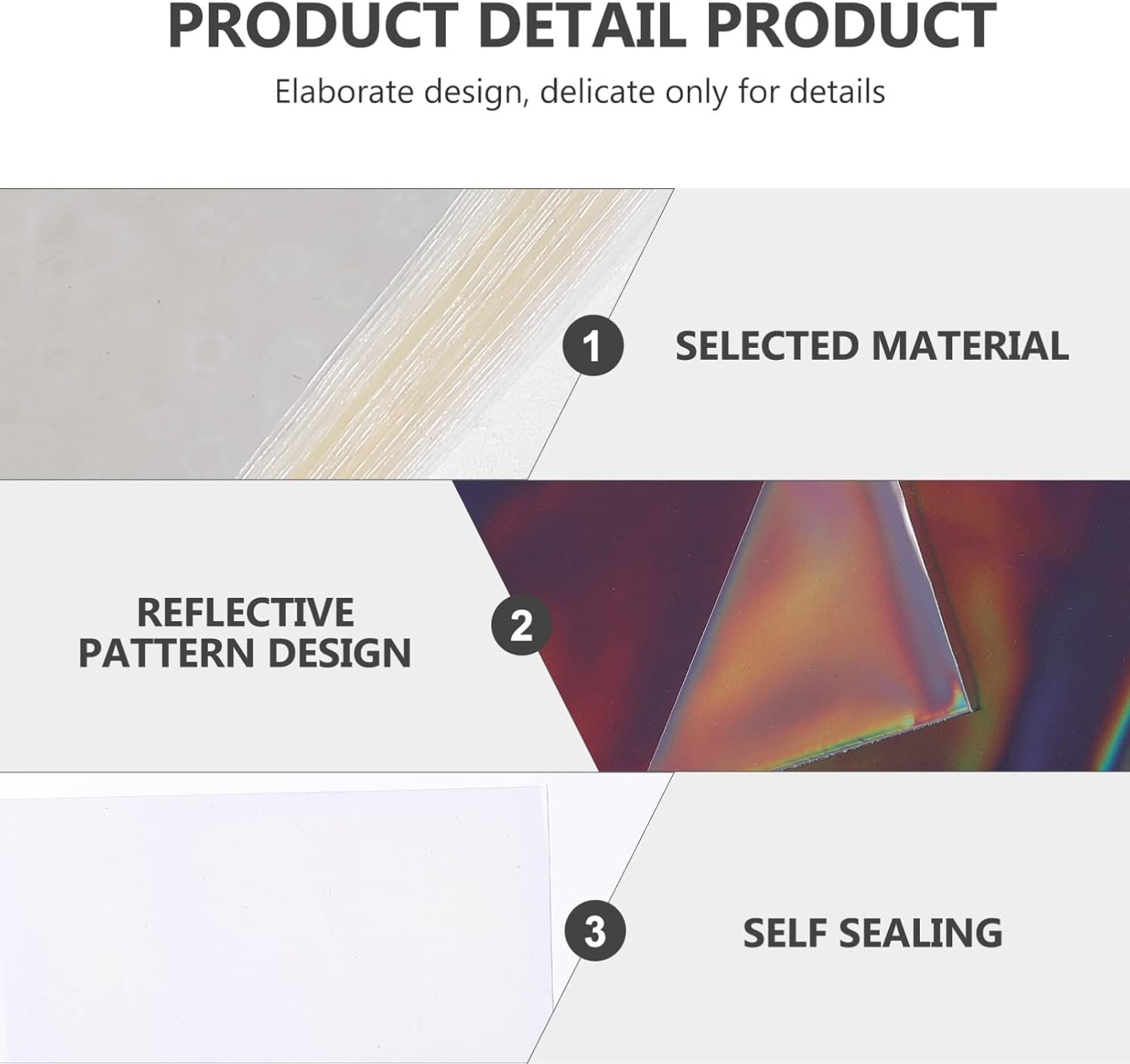 PRODUCT DETAIL PRODUCT

Elaborate design, delicate only for details

1

SELECTED MATERIAL

REFLECTIVE PATTERN DESIGN

2

3

SELF SEALING